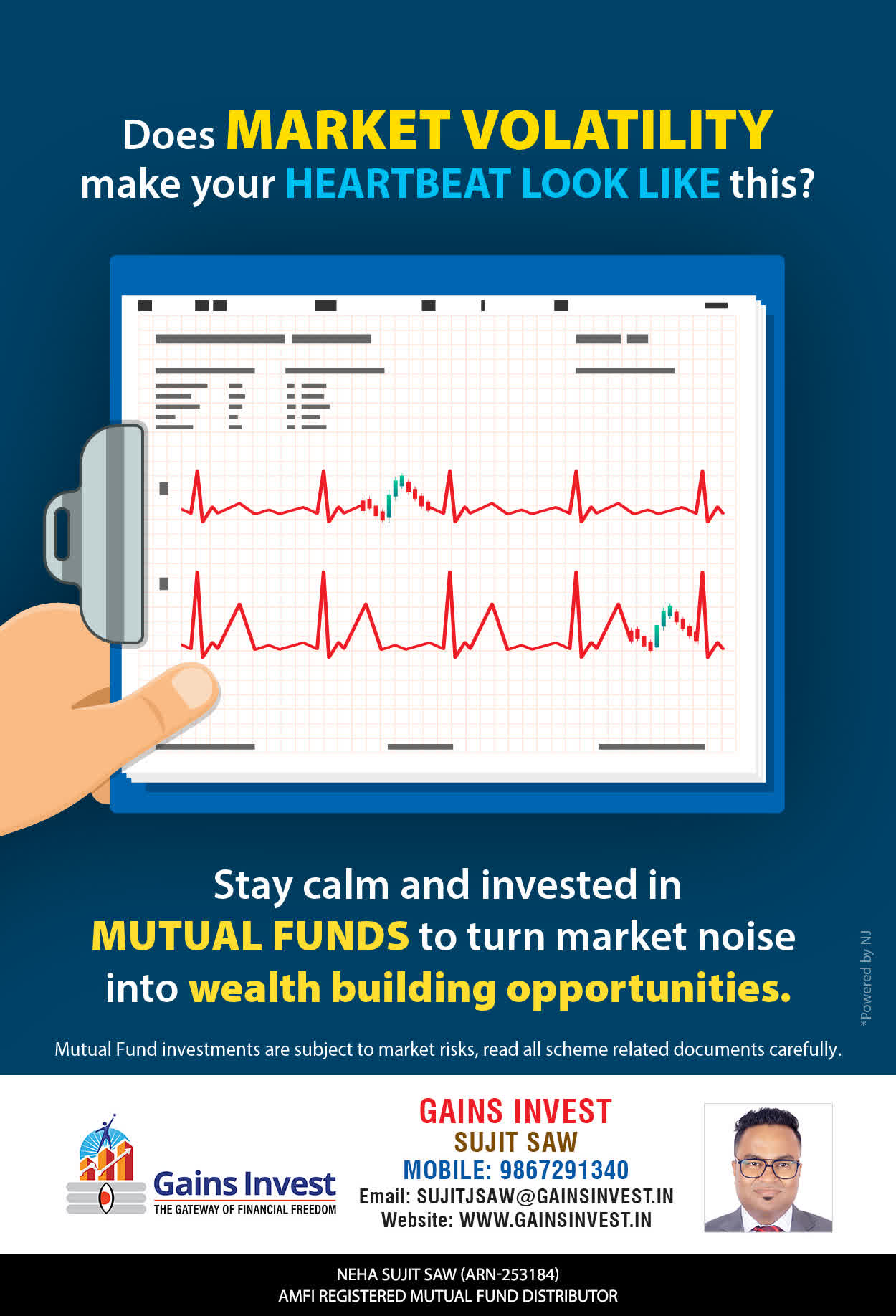 Does MARKET VOLATILITY make your HEARTBEAT LOOK LIKE this?

Stay calm and invested in MUTUAL FUNDS to turn market noise into wealth building opportunities.

*Powered by NJ

Mutual Fund investments are subject to market risks, read all scheme related documents carefully.

Gains Invest
THE GATEWAY OF FINANCIAL FREEDOM

GAINS INVEST
SUJIT SAW
MOBILE: 9867291340
Email: SUJITJSAW@GAINSINVEST.IN
Website: WWW.GAINSINVEST.IN

NEHA SUJIT SAW (ARN-253184)
AMFI REGISTERED MUTUAL FUND DISTRIBUTOR